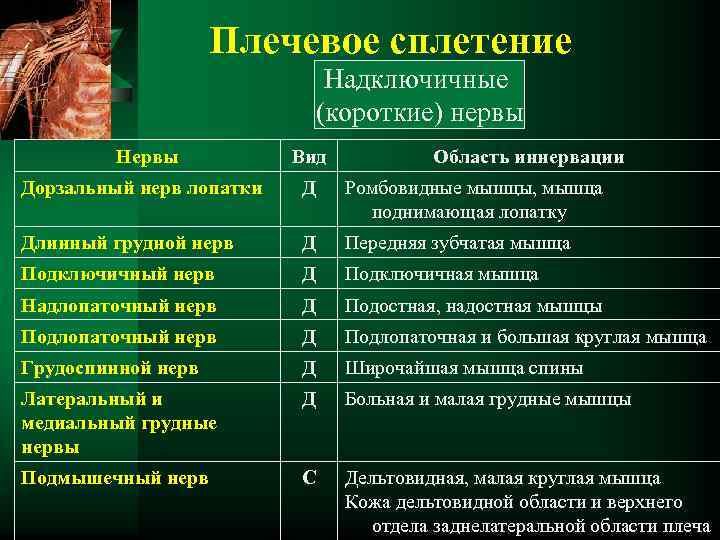 Плечевое сплетение

Надключичные (короткие) нервы

| Нервы | Вид | Область иннервации |
|---|---|---|
| Дорзальный нерв лопатки | Д | Ромбовидные мышцы, мышца поднимающая лопатку |
| Длинный грудной нерв | Д | Передняя зубчатая мышца |
| Подключичный нерв | Д | Подключичная мышца |
| Надлопаточный нерв | Д | Подостная, надостная мышцы |
| Подлопаточный нерв | Д | Подлопаточная и большая круглая мышца |
| Грудоспинной нерв | Д | Широчайшая мышца спины |
| Латеральный и медиальный грудные нервы | Д | Больная и малая грудные мышцы |
| Подмышечный нерв | С | Дельтовидная, малая круглая мышца Кожа дельтовидной области и верхнего отдела заднелатеральной области плеча |